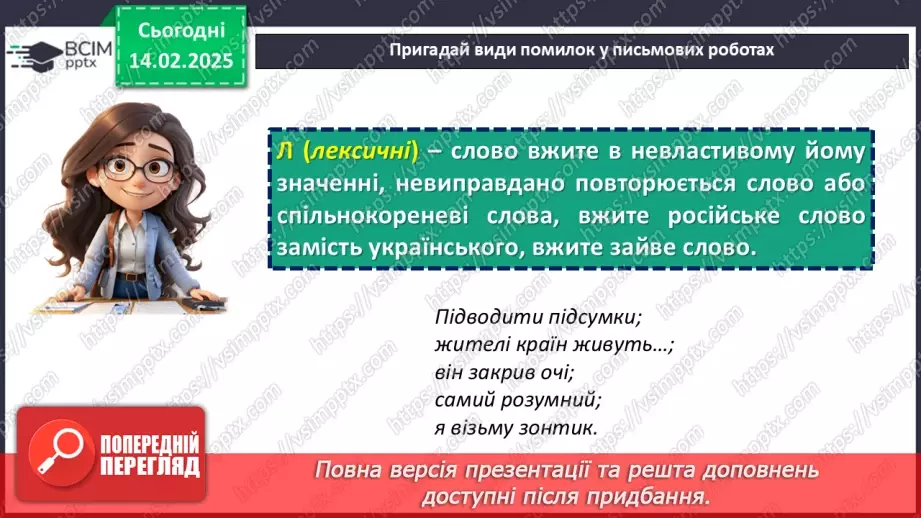 ВСІМ pptx

Сьогодні 14.02.2025

Пригадай види помилок у письмових роботах

Л (лексичні) – слово вжите в невластивому йому значенні, невиправдано повторюється слово або спільнокореневі слова, вжите російське слово замість українського, вжите зайве слово.

Підводити підсумки;
жителі країн живуть…;
він закрив очі;
самий розумний;
я візьму зонтик.

ПОПЕРЕДНІЙ ПЕРЕГЛЯД

Повна версія презентації та решта доповнень доступні після придбання.

https://vsimpptx.com